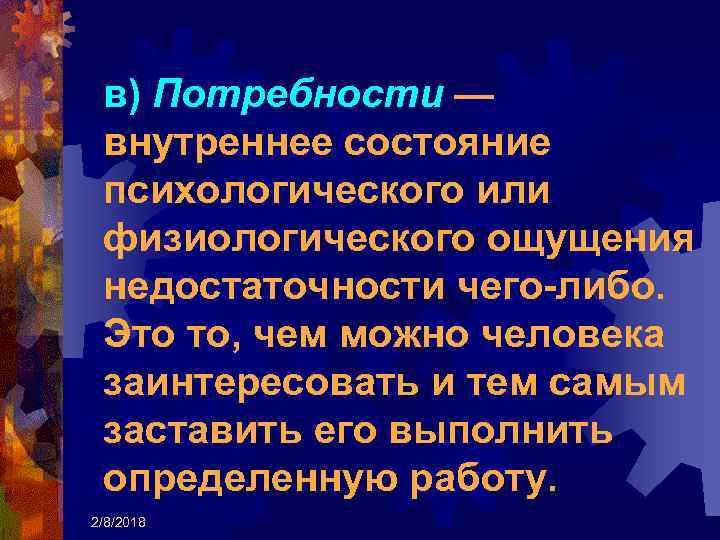 в) Потребности — внутреннее состояние психологического или физиологического ощущения недостаточности чего-либо. Это то, чем можно человека заинтересовать и тем самым заставить его выполнить определенную работу.

2/8/2018